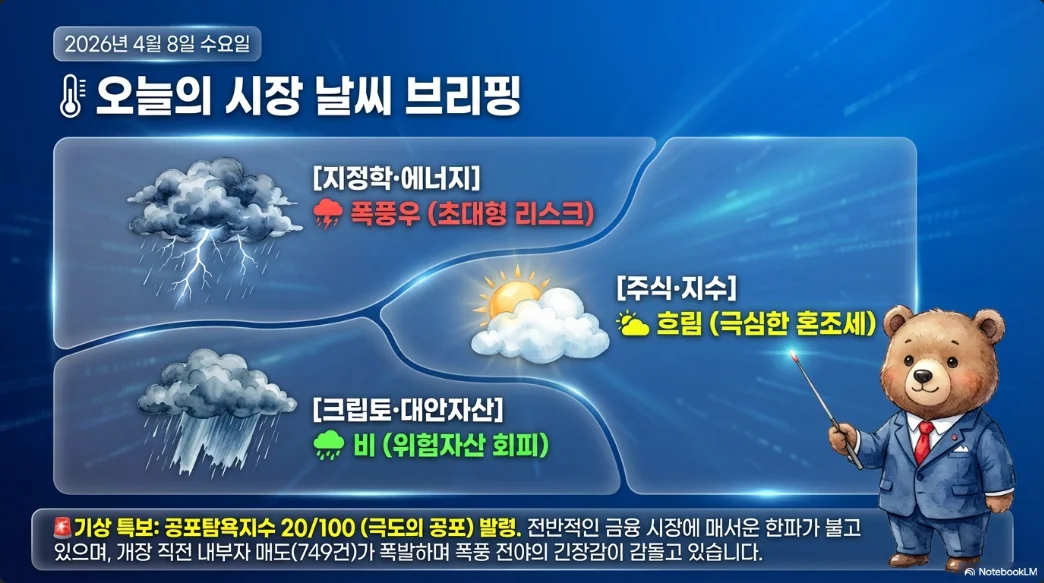 2026년 4월 8일 수요일

오늘의 시장 날씨 브리핑

[지정학·에너지]
폭풍우 (초대형 리스크)

[주식·지수]
흐림 (극심한 혼조세)

[크립토·대안자산]
비 (위험자산 회피)

기상 특보: 공포탐욕지수 20/100 (극도의 공포) 발령. 전반적인 금융 시장에 매서운 한파가 불고 있으며, 개장 직전 내부자 매도(749건)가 폭발하며 폭풍 전야의 긴장감이 감돌고 있습니다.

NotebookLM